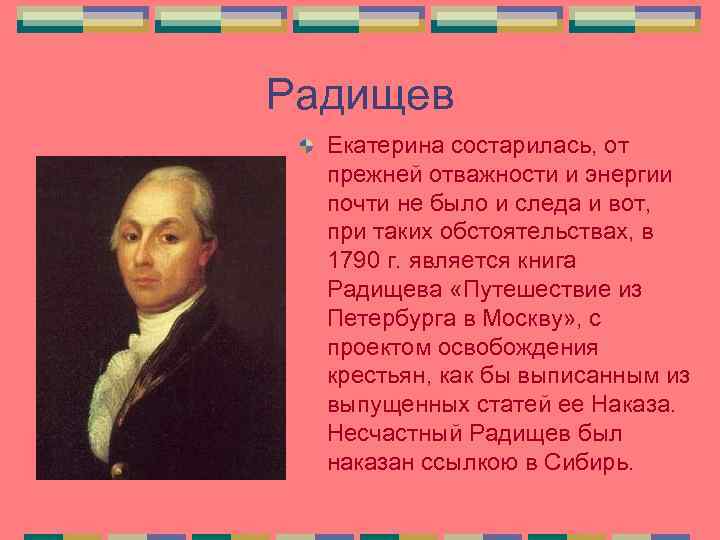 Радищев

Екатерина состарилась, от прежней отважности и энергии почти не было и следа и вот, при таких обстоятельствах, в 1790 г. является книга Радищева «Путешествие из Петербурга в Москву», с проектом освобождения крестьян, как бы выписанным из выпущенных статей ее Наказа. Несчастный Радищев был наказан ссылкою в Сибирь.